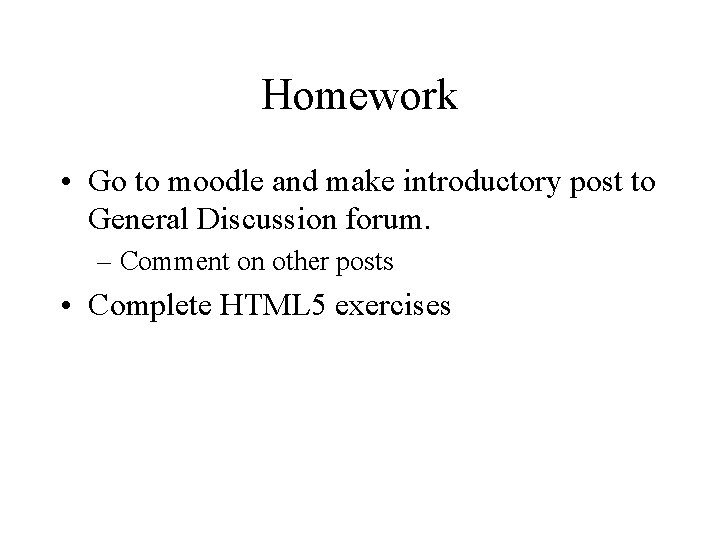 Homework

• Go to moodle and make introductory post to General Discussion forum.
  – Comment on other posts
• Complete HTML5 exercises